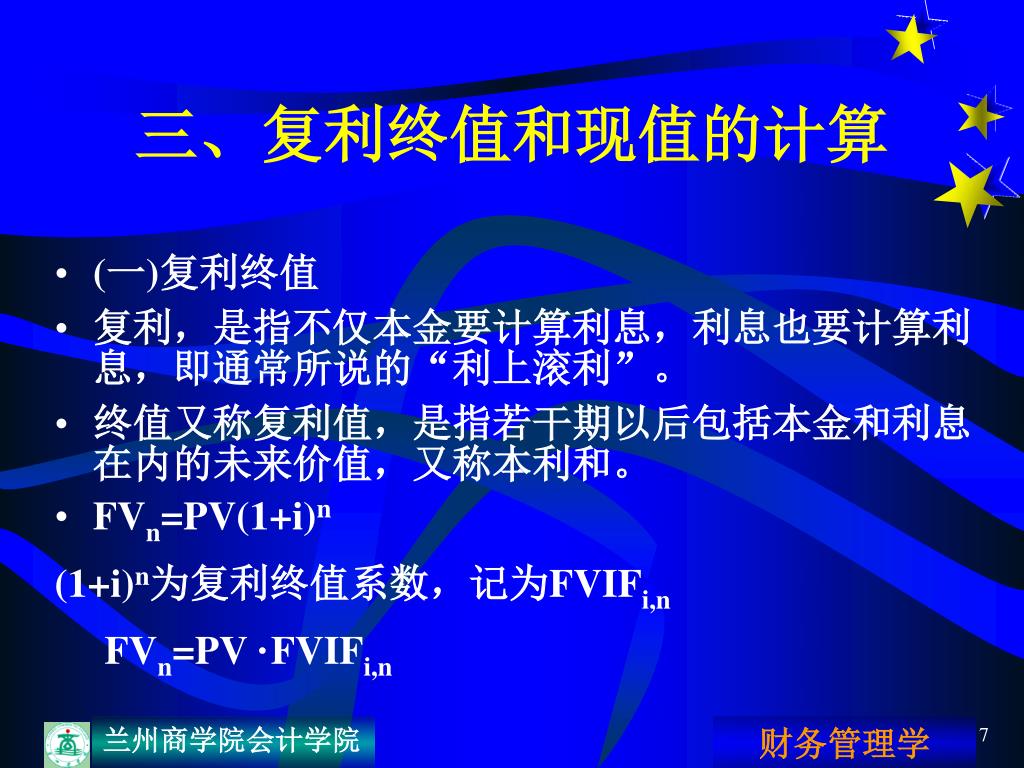 三、复利终值和现值的计算

• (一)复利终值

• 复利，是指不仅本金要计算利息，利息也要计算利息，即通常所说的“利上滚利”。

• 终值又称复利值，是指若干期以后包括本金和利息在内的未来价值，又称本利和。

• $FV_n=PV(1+i)^n$

$(1+i)^n$为复利终值系数，记为$FVIF_{i,n}$

$FV_n=PV \cdot FVIF_{i,n}$

兰州商学院会计学院

财务管理学

7